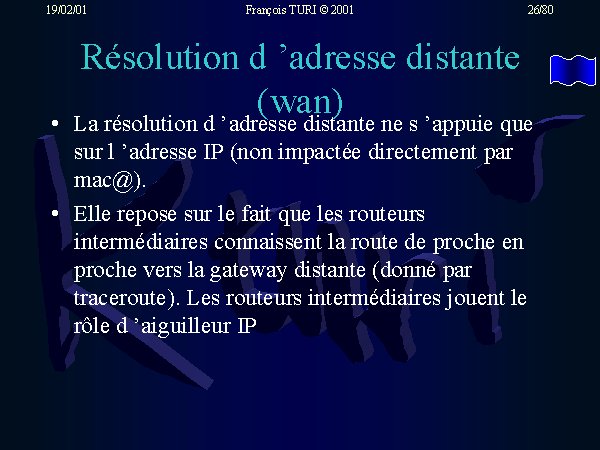 19/02/01 François TURI © 2001 26/80

Résolution d 'adresse distante (wan)

• La résolution d 'adresse distante ne s 'appuie que sur l 'adresse IP (non impactée directement par mac@).

• Elle repose sur le fait que les routeurs intermédiaires connaissent la route de proche en proche vers la gateway distante (donné par traceroute). Les routeurs intermédiaires jouent le rôle d 'aiguilleur IP